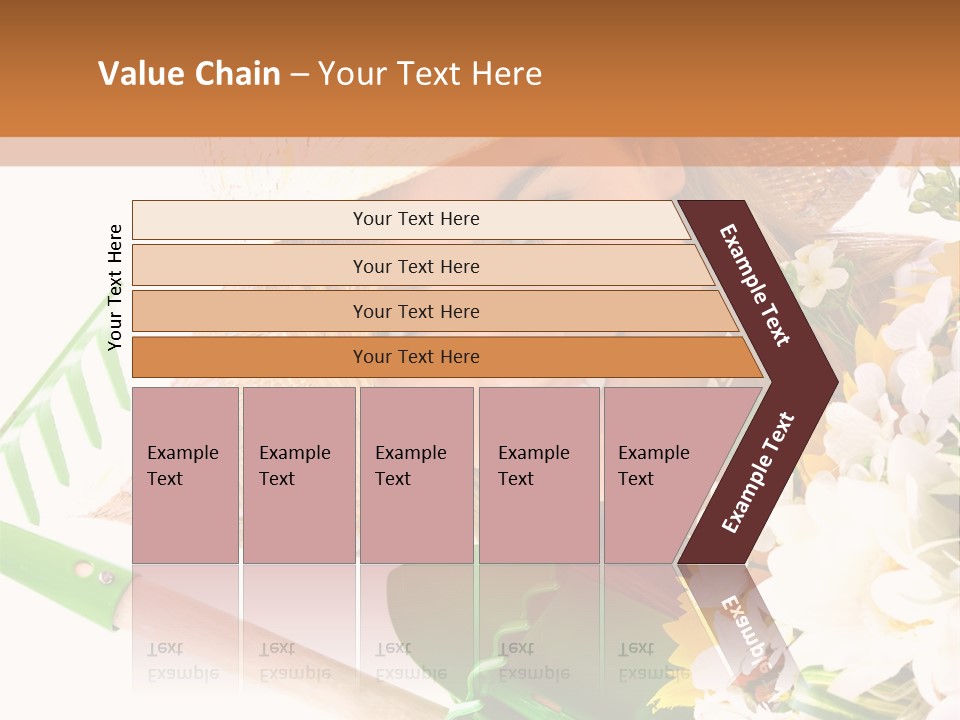 Value Chain – Your Text Here

Your Text Here

Your Text Here

Your Text Here

Your Text Here

Your Text Here

Example Text

Example Text

Example Text

Example Text

Example Text

Example Text

Example Text